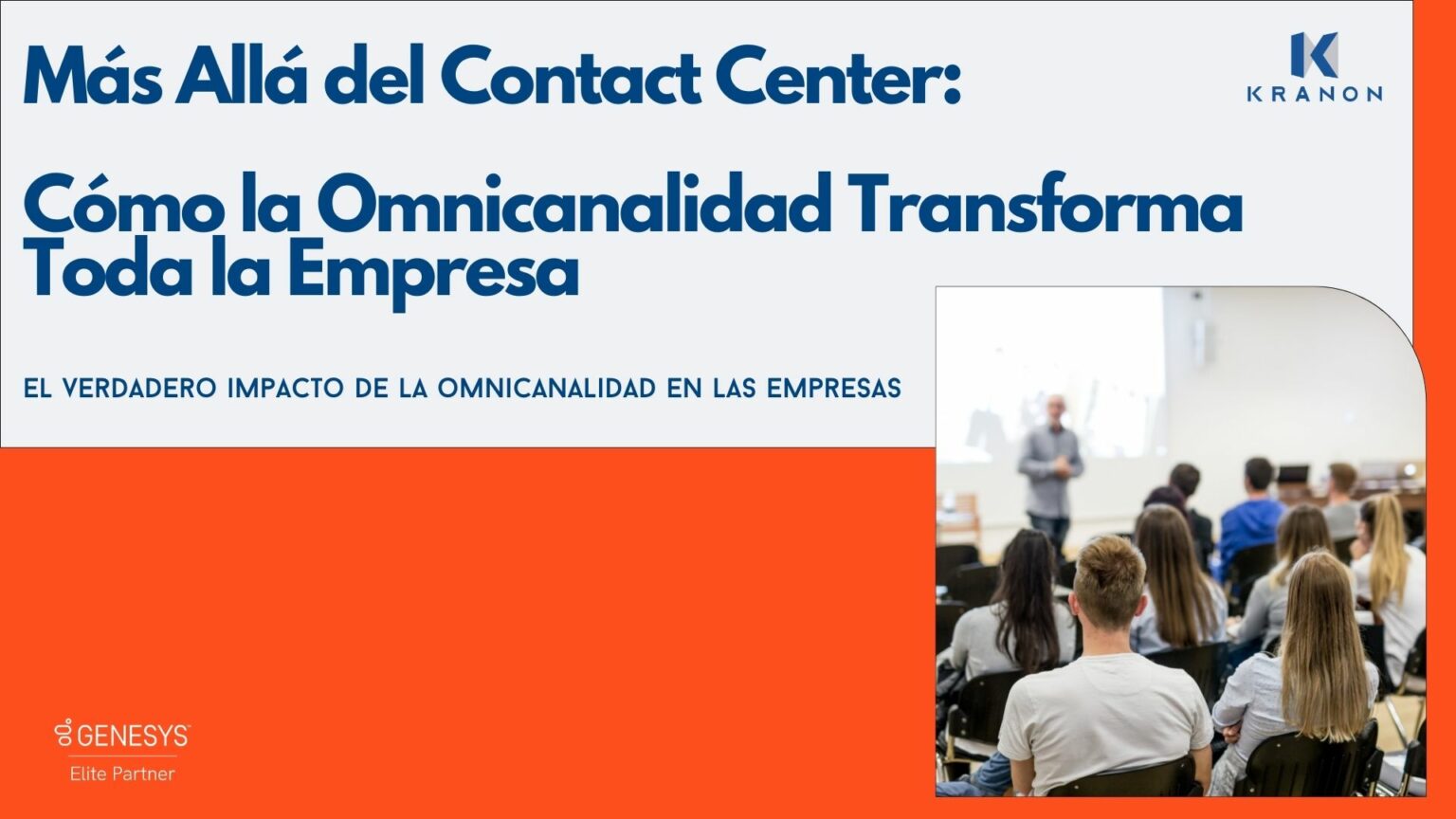 Más Allá del Contact Center:

Cómo la Omnicanalidad Transforma Toda la Empresa

KRANON

EL VERDADERO IMPACTO DE LA OMNICANALIDAD EN LAS EMPRESAS

GENESYS
Elite Partner